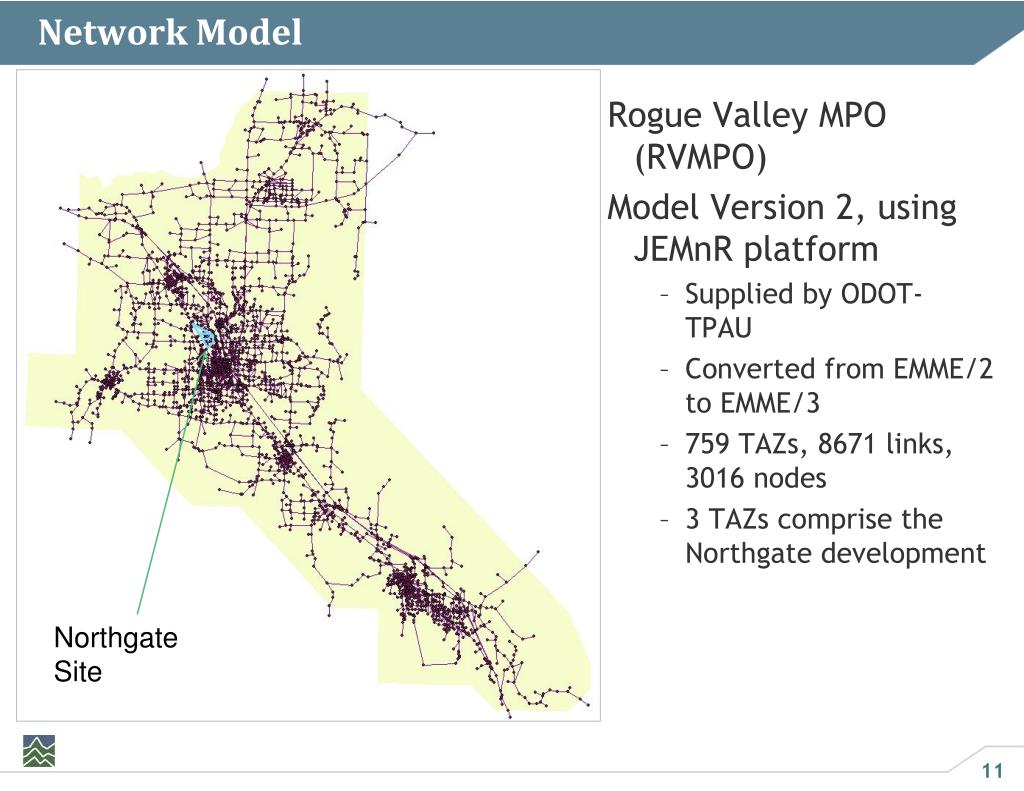 Network Model

Northgate Site

Rogue Valley MPO (RVMPO)

Model Version 2, using JEMnR platform

– Supplied by ODOT-TPAU

– Converted from EMME/2 to EMME/3

– 759 TAZs, 8671 links, 3016 nodes

– 3 TAZs comprise the Northgate development

11